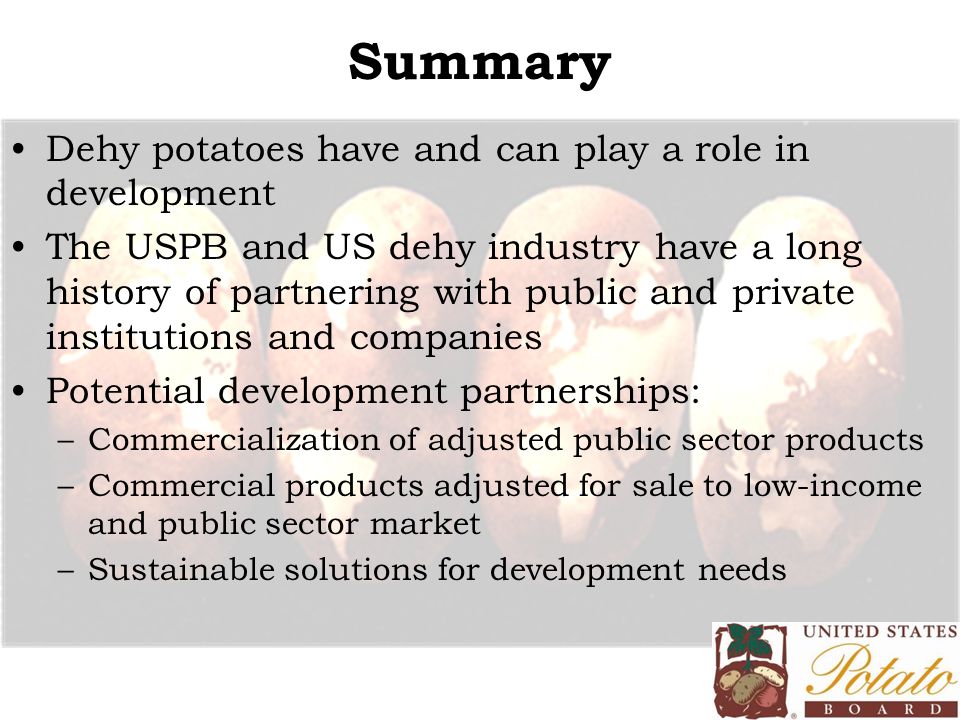 Summary

• Dehy potatoes have and can play a role in development

• The USPB and US dehy industry have a long history of partnering with public and private institutions and companies

• Potential development partnerships:
 – Commercialization of adjusted public sector products
 – Commercial products adjusted for sale to low-income and public sector market
 – Sustainable solutions for development needs

UNITED STATES Potato BOARD